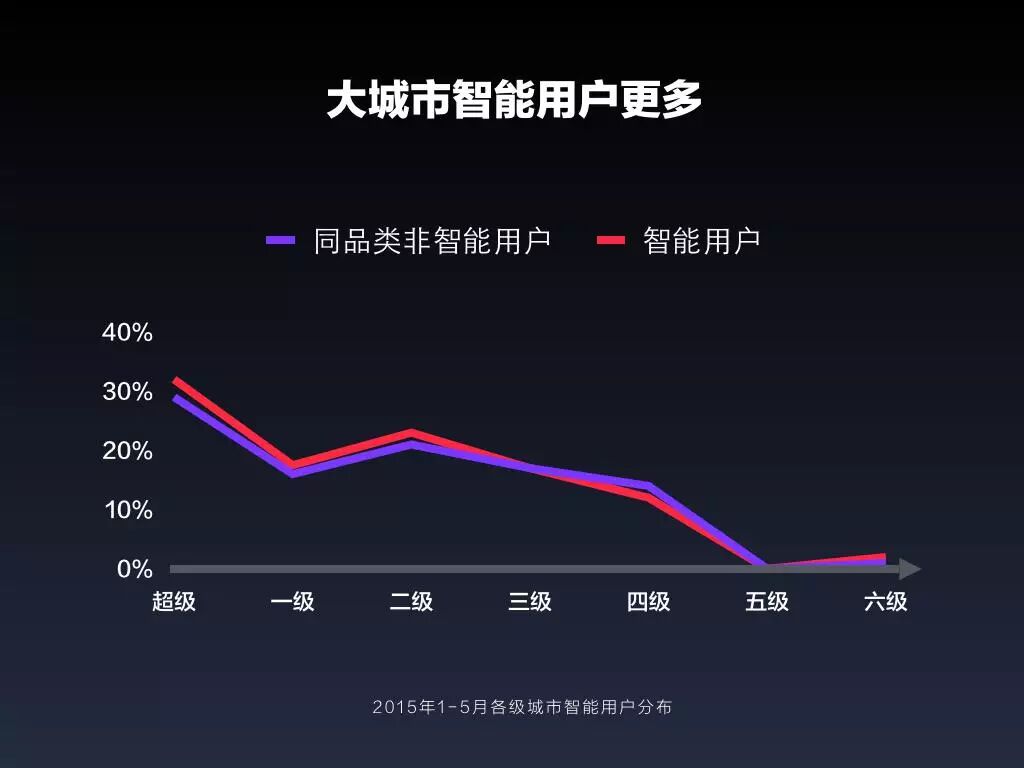 大城市智能用户更多

同品类非智能用户　智能用户

40%
30%
20%
10%
0%

超级　一级　二级　三级　四级　五级　六级

2015年1-5月各级城市智能用户分布